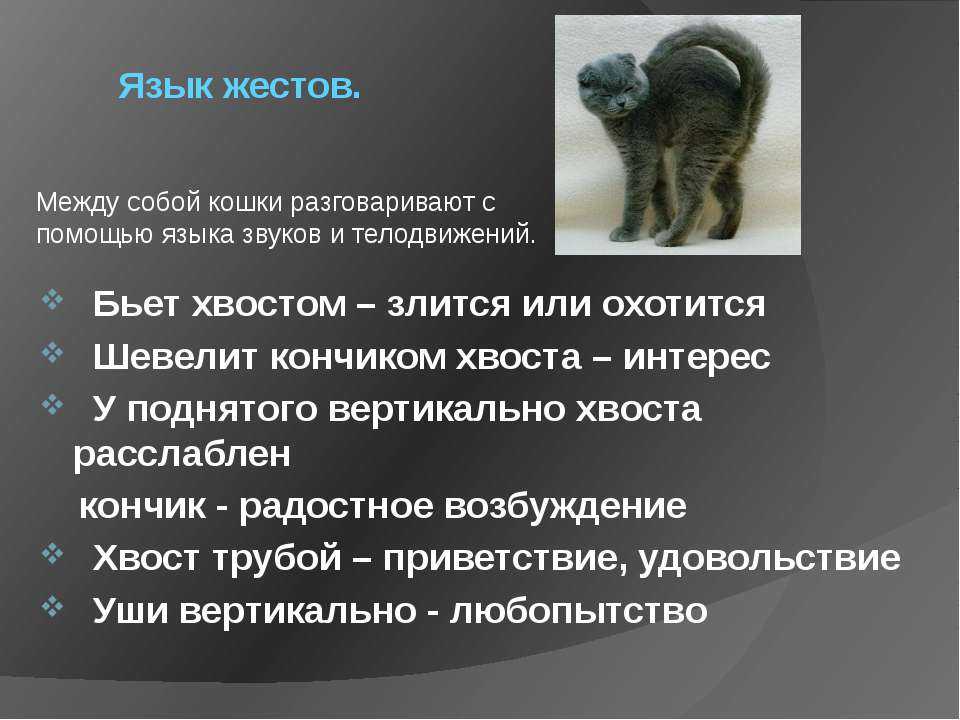 Язык жестов.

Между собой кошки разговаривают с помощью языка звуков и телодвижений.

❖ Бьет хвостом – злится или охотится
❖ Шевелит кончиком хвоста – интерес
❖ У поднятого вертикально хвоста расслаблен
кончик - радостное возбуждение
❖ Хвост трубой – приветствие, удовольствие
❖ Уши вертикально - любопытство